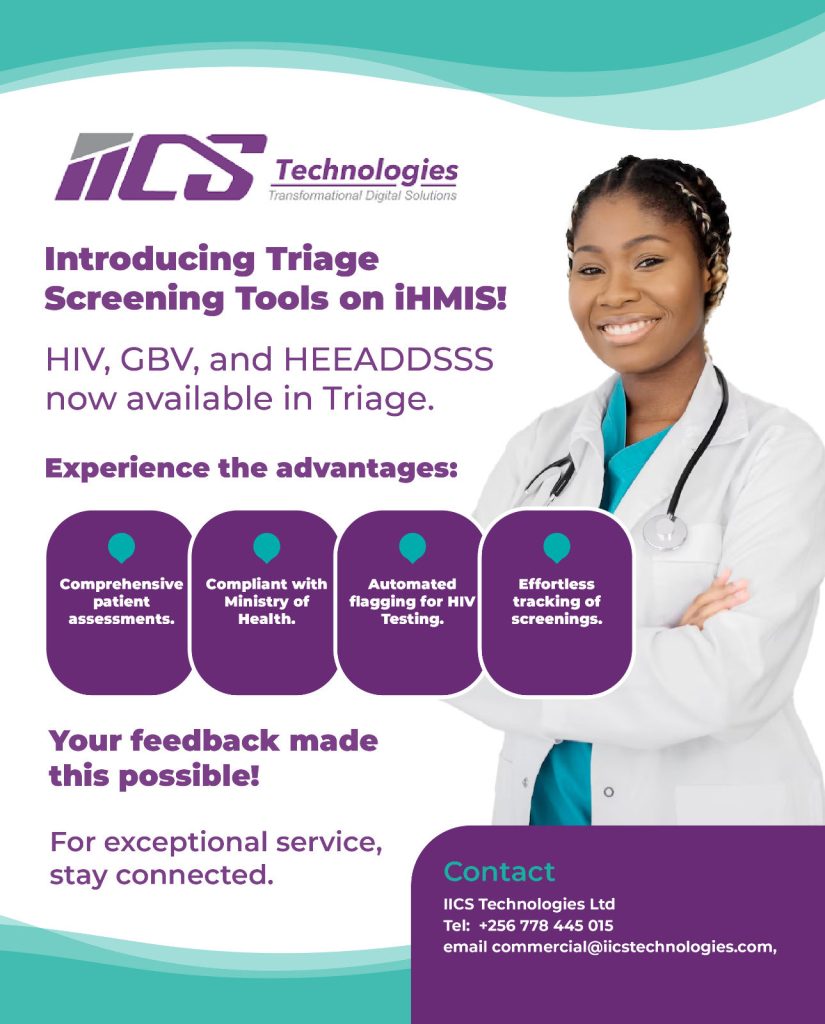 IICS Technologies
Transformational Digital Solutions

Introducing Triage Screening Tools on iHMIS!

HIV, GBV, and HEEADDSSS now available in Triage.

Experience the advantages:

Comprehensive patient assessments.

Compliant with Ministry of Health.

Automated flagging for HIV Testing.

Effortless tracking of screenings.

Your feedback made this possible!

For exceptional service, stay connected.

Contact
IICS Technologies Ltd
Tel: +256 778 445 015
email commercial@iicstechnologies.com,